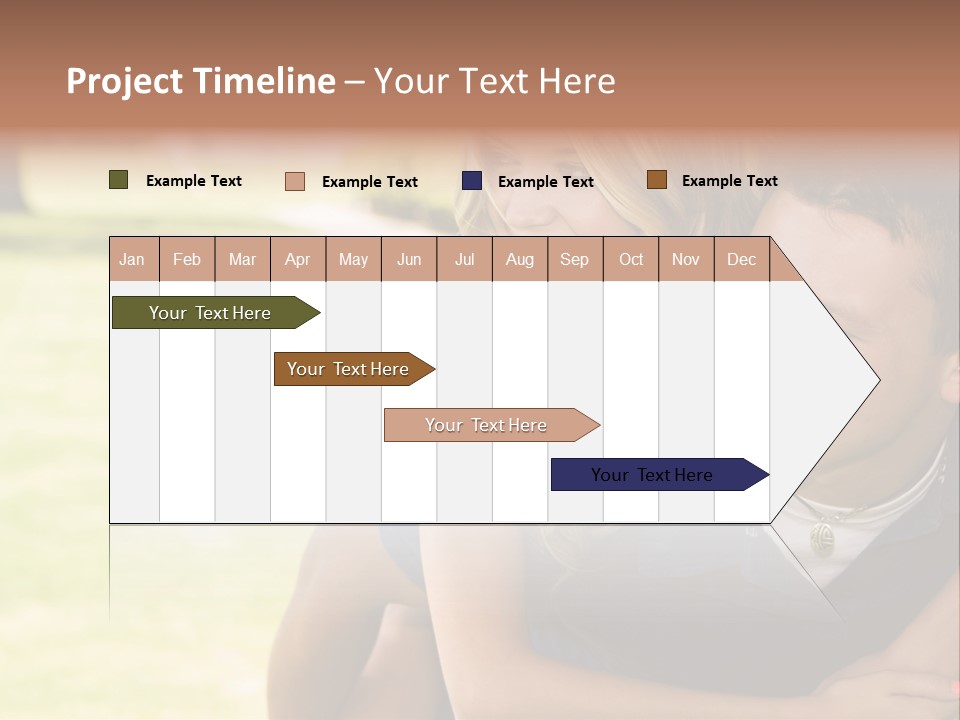 Project Timeline – Your Text Here

Example Text Example Text Example Text Example Text

| Jan | Feb | Mar | Apr | May | Jun | Jul | Aug | Sep | Oct | Nov | Dec |
|---|---|---|---|---|---|---|---|---|---|---|---|

Your Text Here

Your Text Here

Your Text Here

Your Text Here